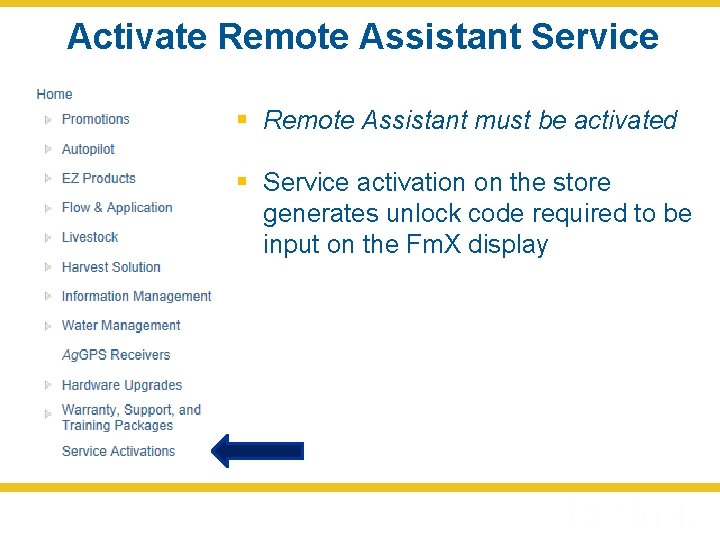 Activate Remote Assistant Service

Home

Promotions

Autopilot

EZ Products

Flow & Application

Livestock

Harvest Solution

Information Management

Water Management

AgGPS Receivers

Hardware Upgrades

Warranty, Support, and Training Packages

Service Activations

Remote Assistant must be activated

Service activation on the store generates unlock code required to be input on the FmX display